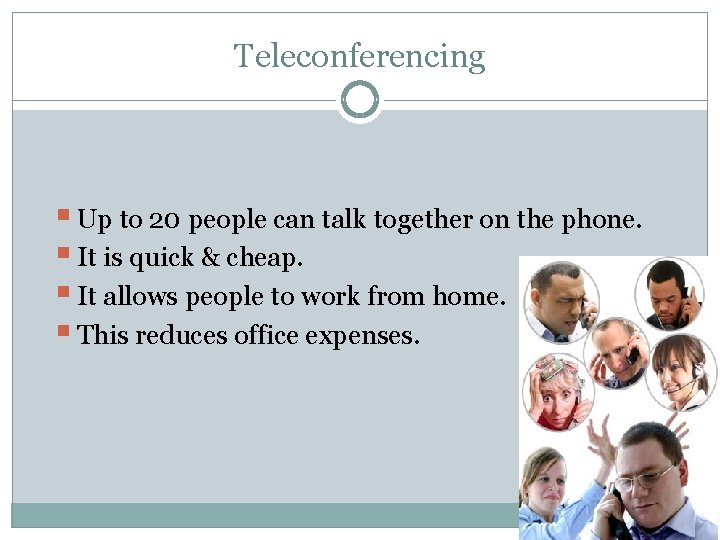 Teleconferencing

- Up to 20 people can talk together on the phone.
- It is quick & cheap.
- It allows people to work from home.
- This reduces office expenses.